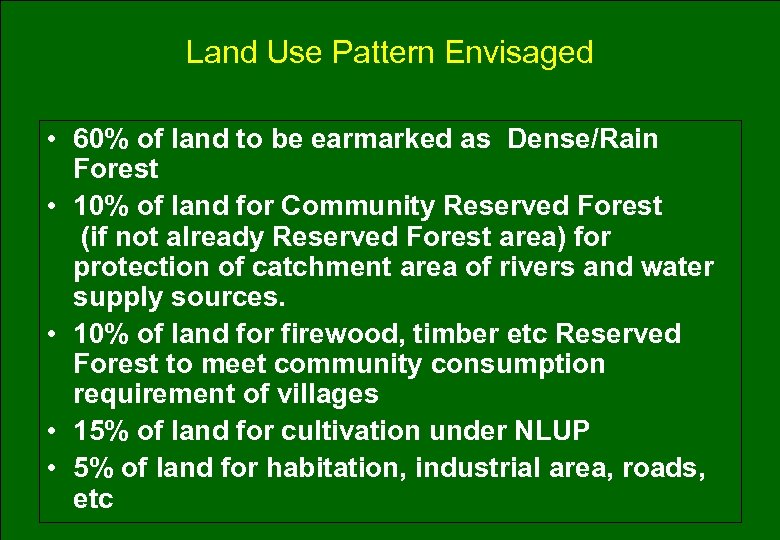 Land Use Pattern Envisaged

• 60% of land to be earmarked as Dense/Rain Forest

• 10% of land for Community Reserved Forest (if not already Reserved Forest area) for protection of catchment area of rivers and water supply sources.

• 10% of land for firewood, timber etc Reserved Forest to meet community consumption requirement of villages

• 15% of land for cultivation under NLUP

• 5% of land for habitation, industrial area, roads, etc